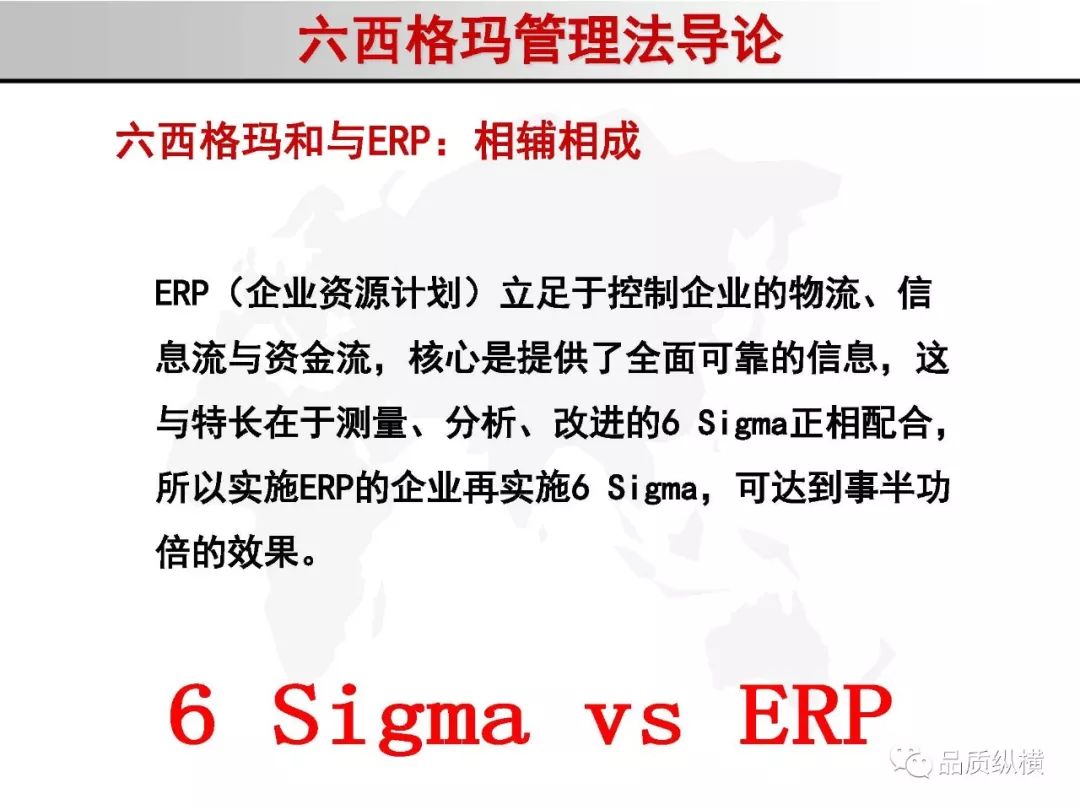 六西格玛管理法导论

六西格玛和与ERP：相辅相成

ERP（企业资源计划）立足于控制企业的物流、信息流与资金流，核心是提供了全面可靠的信息，这与特长在于测量、分析、改进的6 Sigma正相配合，所以实施ERP的企业再实施6 Sigma，可达到事半功倍的效果。

6 Sigma vs ERP

品质纵横